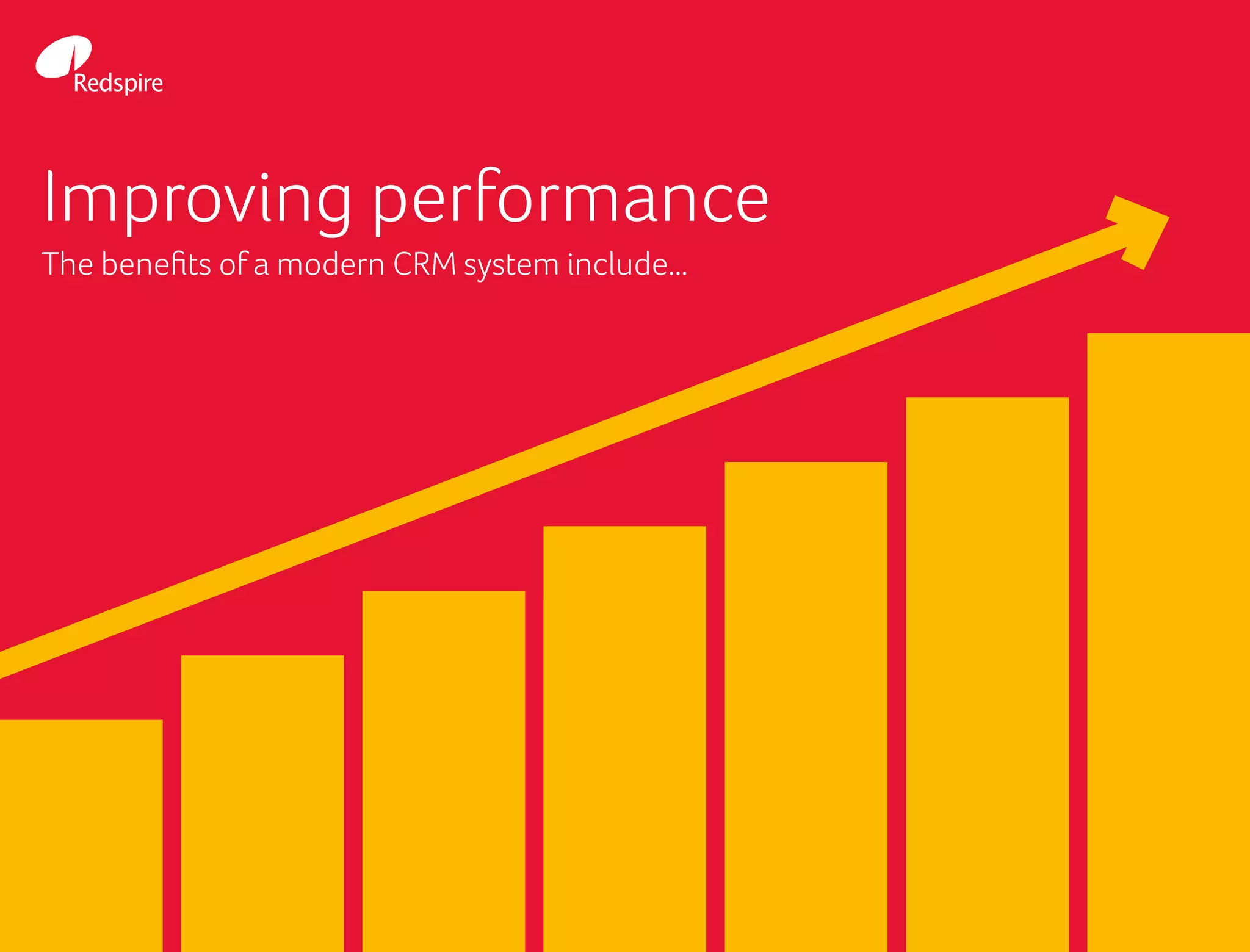 Redspire

Improving performance

The benefits of a modern CRM system include...